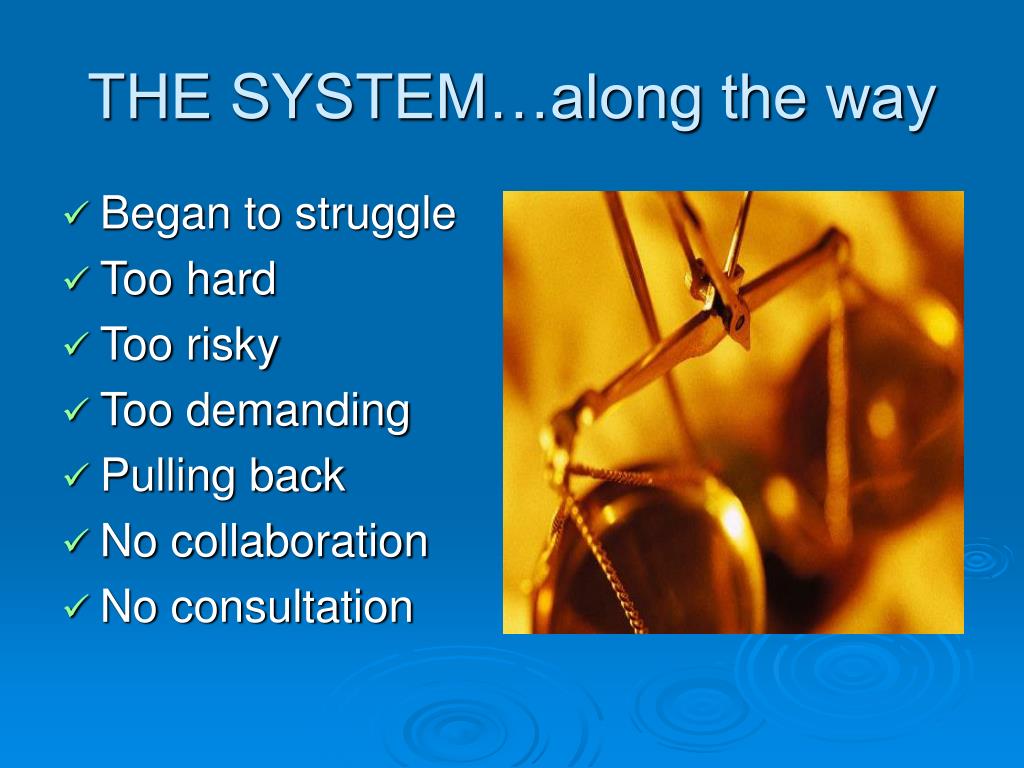 THE SYSTEM…along the way

✓ Began to struggle
✓ Too hard
✓ Too risky
✓ Too demanding
✓ Pulling back
✓ No collaboration
✓ No consultation